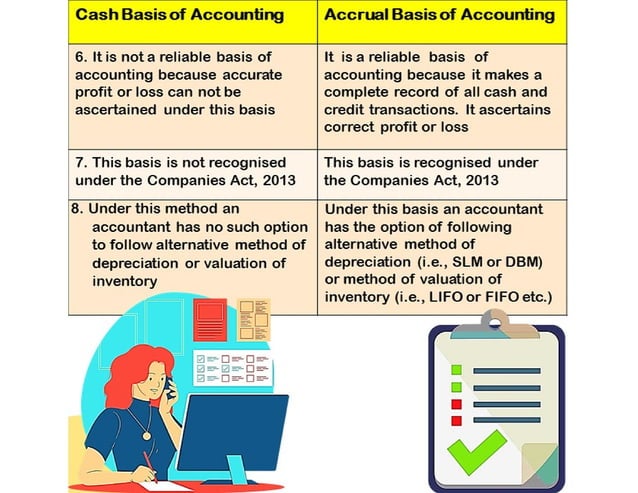 | Cash Basis of Accounting | Accrual Basis of Accounting |
|---|---|
| 6. It is not a reliable basis of accounting because accurate profit or loss can not be ascertained under this basis | It is a reliable basis of accounting because it makes a complete record of all cash and credit transactions. It ascertains correct profit or loss |
| 7. This basis is not recognised under the Companies Act, 2013 | This basis is recognised under the Companies Act, 2013 |
| 8. Under this method an accountant has no such option to follow alternative method of depreciation or valuation of inventory | Under this basis an accountant has the option of following alternative method of depreciation (i.e., SLM or DBM) or method of valuation of inventory (i.e., LIFO or FIFO etc.) |